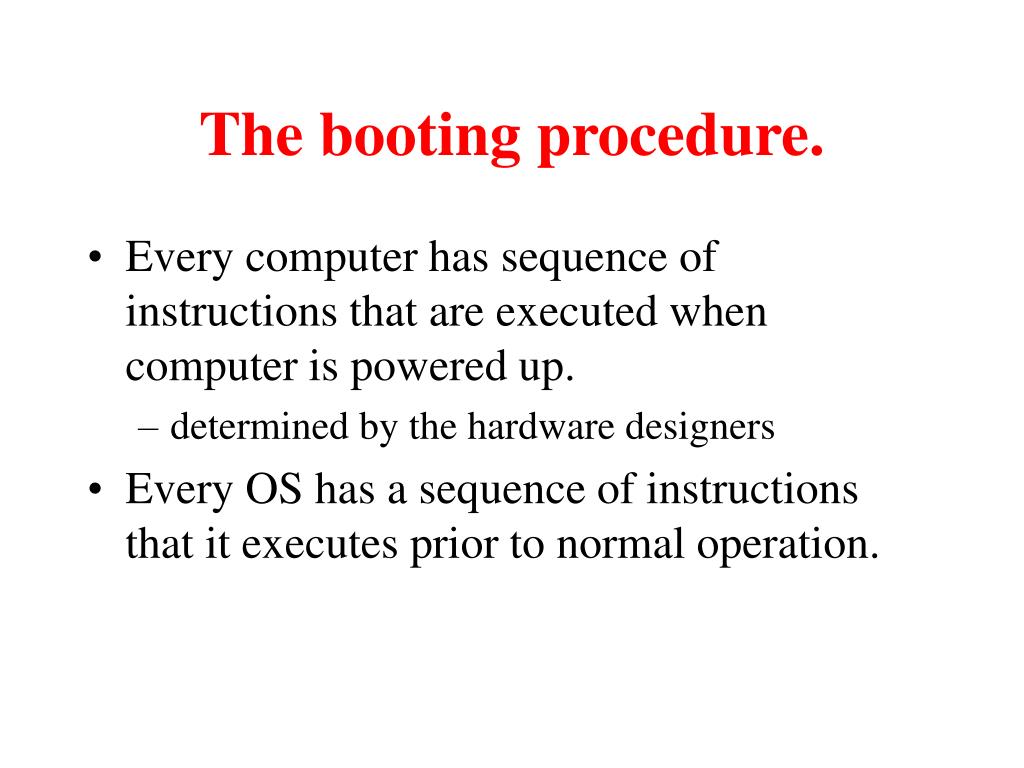 The booting procedure.

• Every computer has sequence of instructions that are executed when computer is powered up.
– determined by the hardware designers
• Every OS has a sequence of instructions that it executes prior to normal operation.